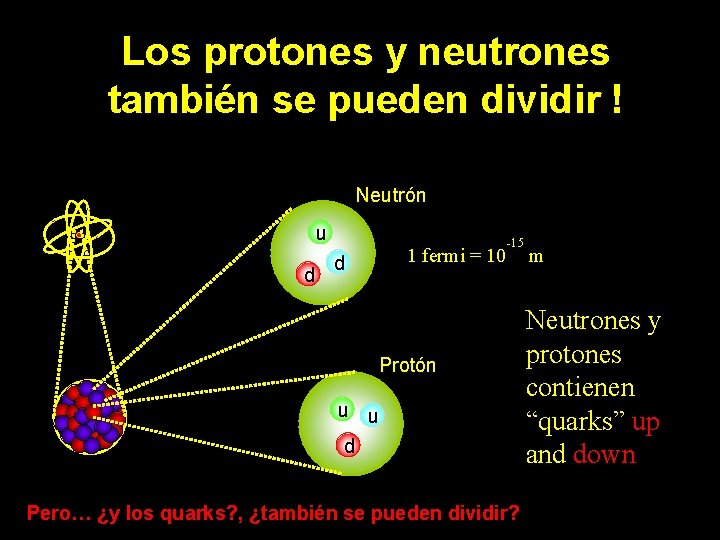 Los protones y neutrones también se pueden dividir !

Neutrón

u

d

d

1 fermi = $10^{-15}$ m

Protón

u

u

d

Neutrones y protones contienen “quarks” up and down

Pero… ¿y los quarks?, ¿también se pueden dividir?